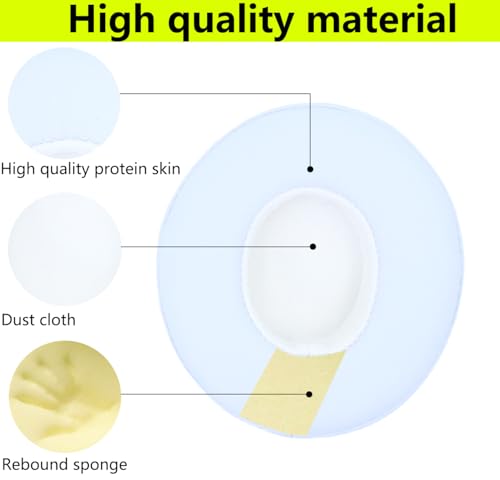 High quality material

High quality protein skin

Dust cloth

Rebound sponge